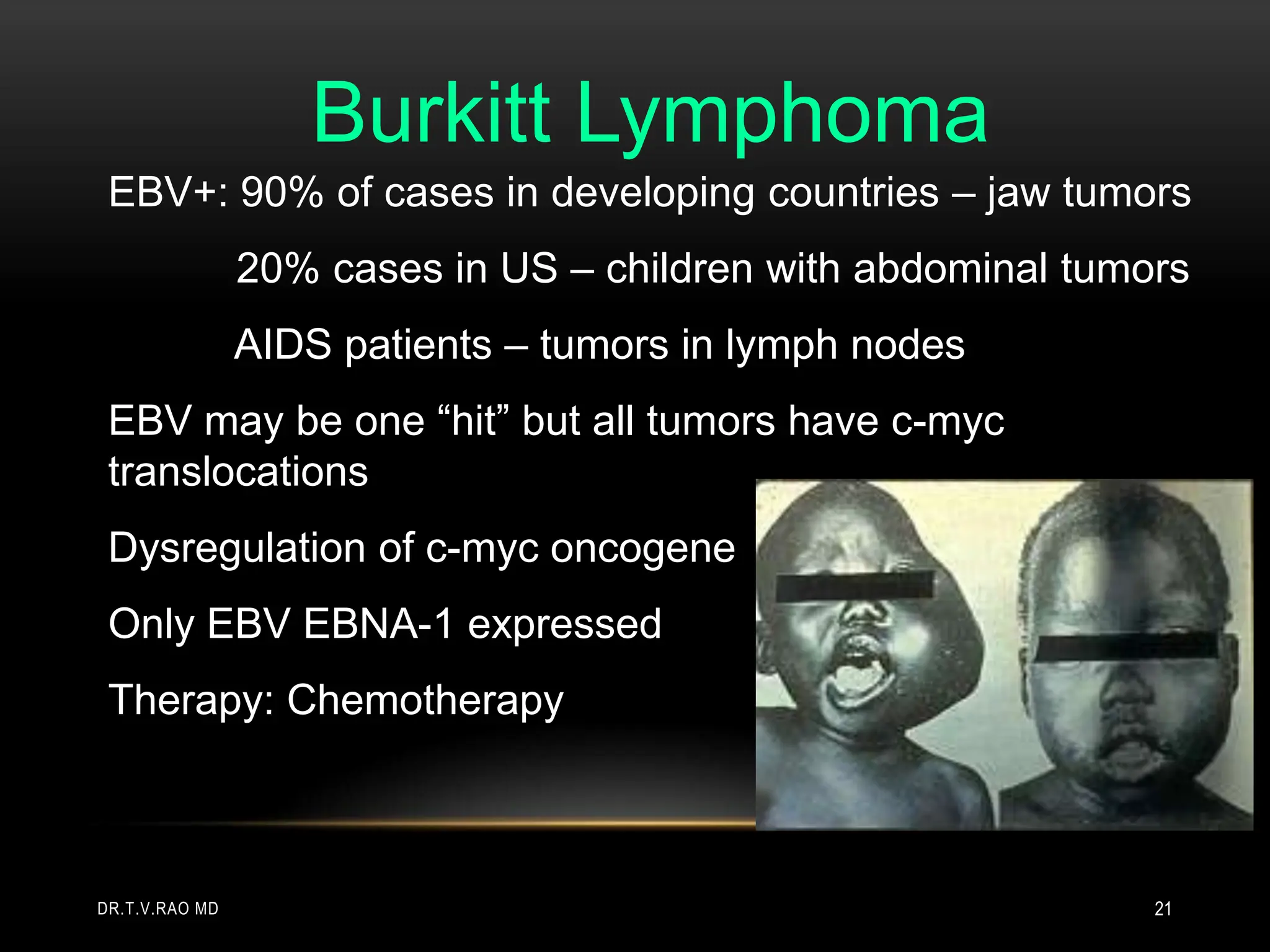 Burkitt Lymphoma

EBV+: 90% of cases in developing countries – jaw tumors

20% cases in US – children with abdominal tumors

AIDS patients – tumors in lymph nodes

EBV may be one “hit” but all tumors have c-myc translocations

Dysregulation of c-myc oncogene

Only EBV EBNA-1 expressed

Therapy: Chemotherapy

DR.T.V.RAO MD

21